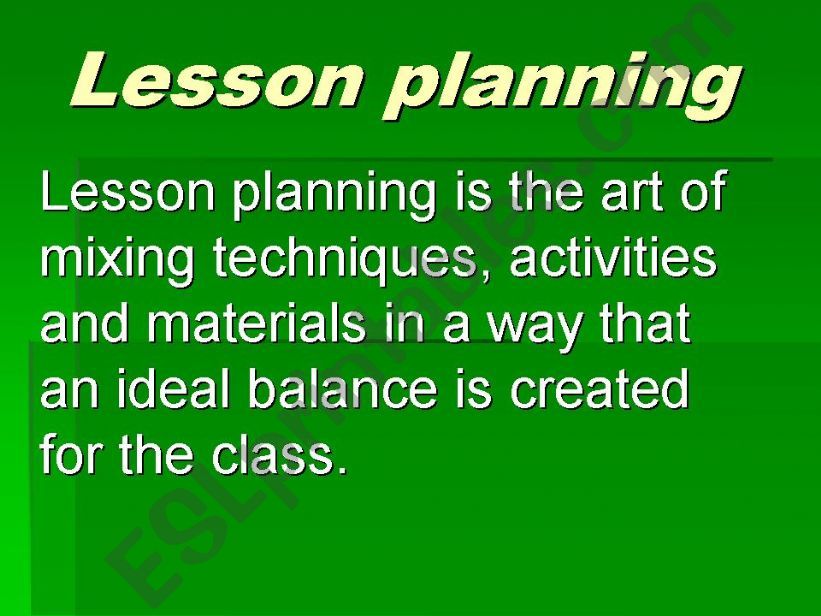 Lesson planning

Lesson planning is the art of mixing techniques, activities and materials in a way that an ideal balance is created for the class.

ESLprintables.com